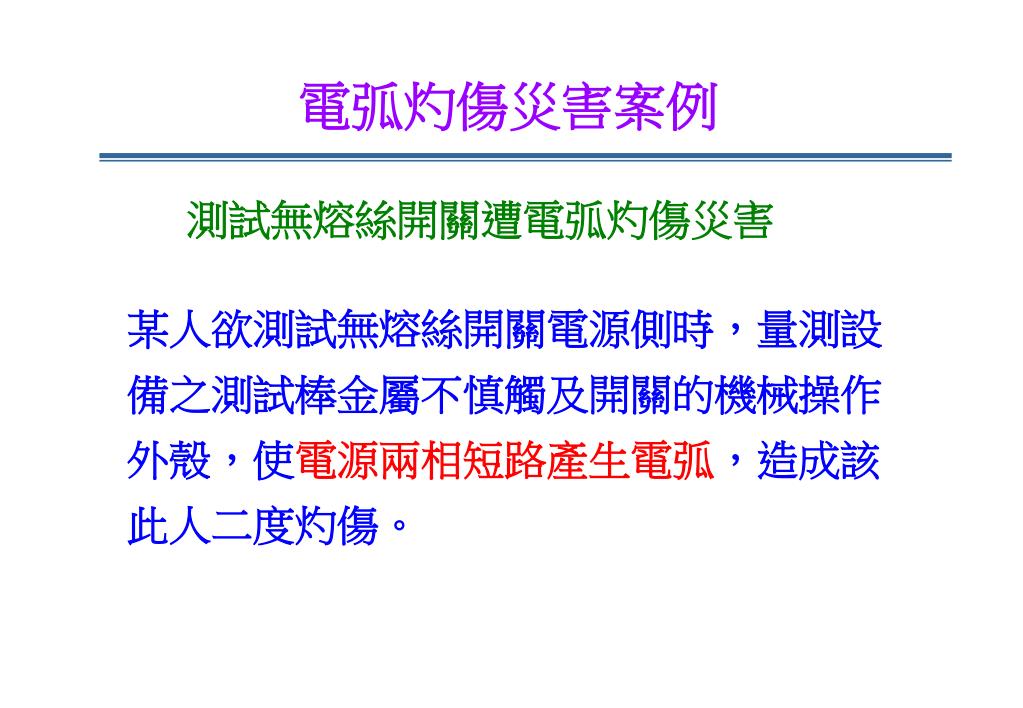 電弧灼傷災害案例

測試無熔絲開關遭電弧灼傷災害

某人欲測試無熔絲開關電源側時，量測設備之測試棒金屬不慎觸及開關的機械操作外殼，使電源兩相短路產生電弧，造成該此人二度灼傷。